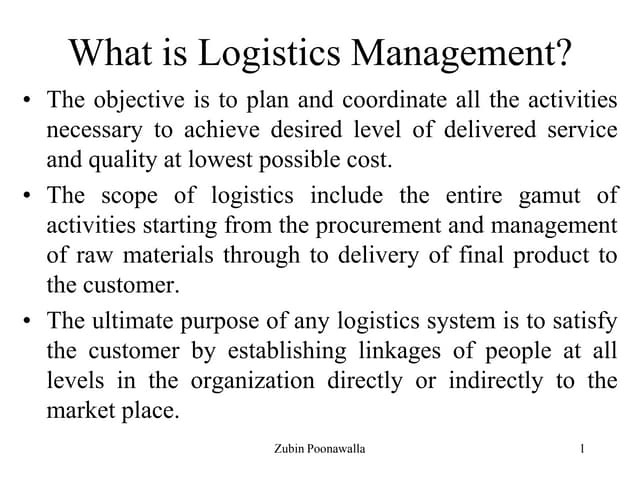 What is Logistics Management?

• The objective is to plan and coordinate all the activities necessary to achieve desired level of delivered service and quality at lowest possible cost.

• The scope of logistics include the entire gamut of activities starting from the procurement and management of raw materials through to delivery of final product to the customer.

• The ultimate purpose of any logistics system is to satisfy the customer by establishing linkages of people at all levels in the organization directly or indirectly to the market place.

Zubin Poonawalla

1